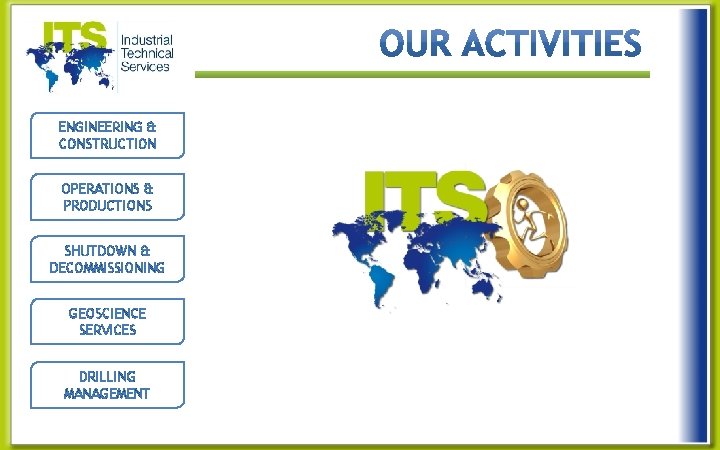 ITS Industrial Technical Services

OUR ACTIVITIES

ENGINEERING & CONSTRUCTION

OPERATIONS & PRODUCTIONS

SHUTDOWN & DECOMMISSIONING

GEOSCIENCE SERVICES

DRILLING MANAGEMENT

ITS